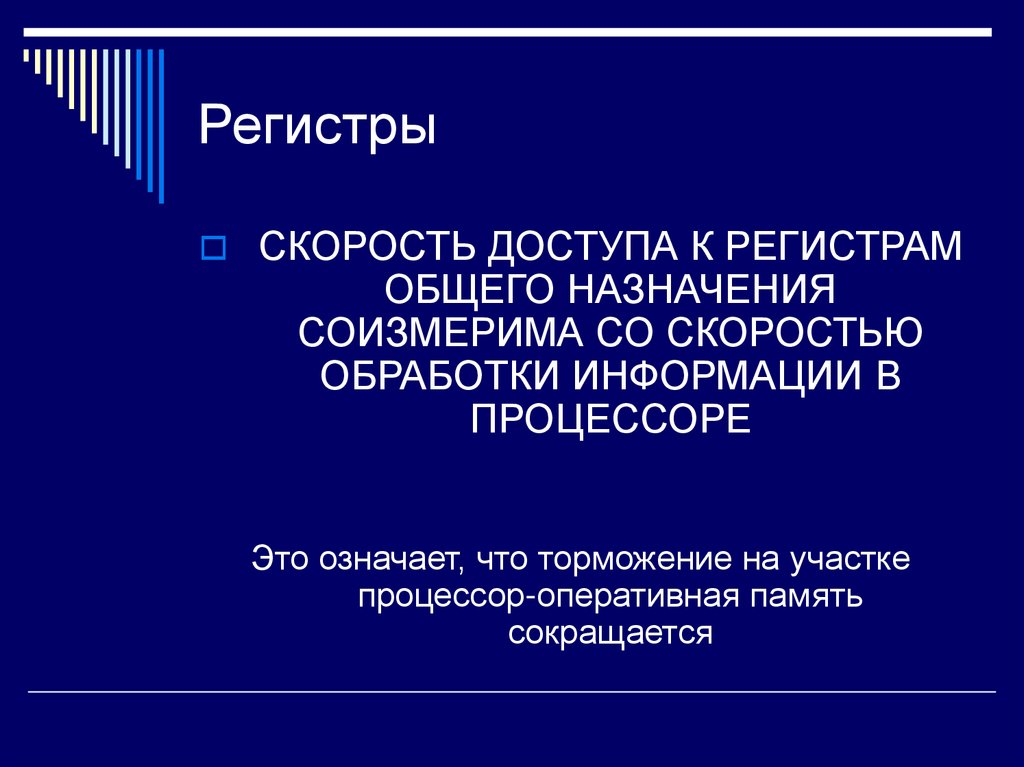 Регистры

СКОРОСТЬ ДОСТУПА К РЕГИСТРАМ ОБЩЕГО НАЗНАЧЕНИЯ СОИЗМЕРИМА СО СКОРОСТЬЮ ОБРАБОТКИ ИНФОРМАЦИИ В ПРОЦЕССОРЕ

Это означает, что торможение на участке процессор-оперативная память сокращается